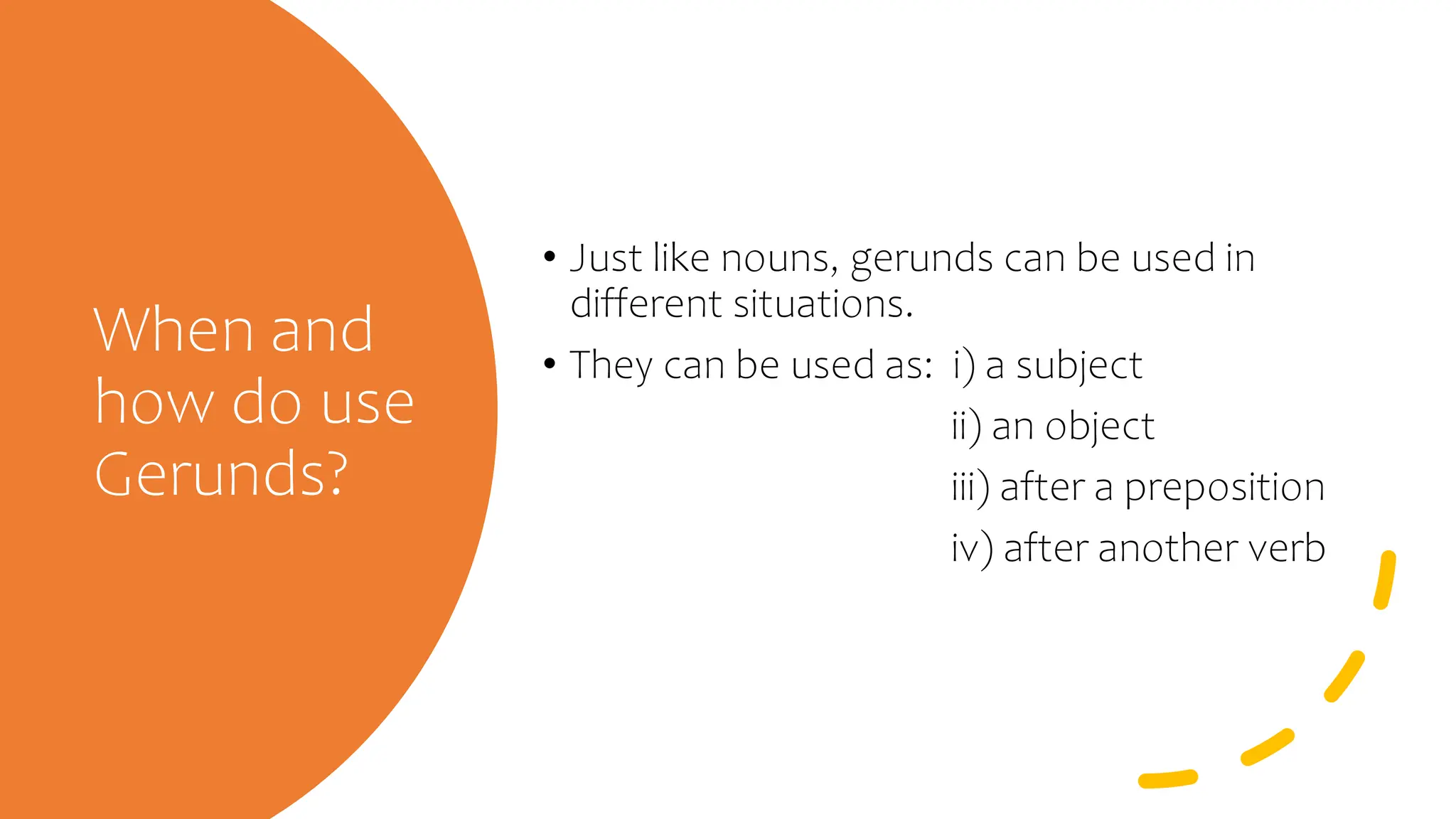 When and how do use Gerunds?

• Just like nouns, gerunds can be used in different situations.

• They can be used as: i) a subject
ii) an object
iii) after a preposition
iv) after another verb